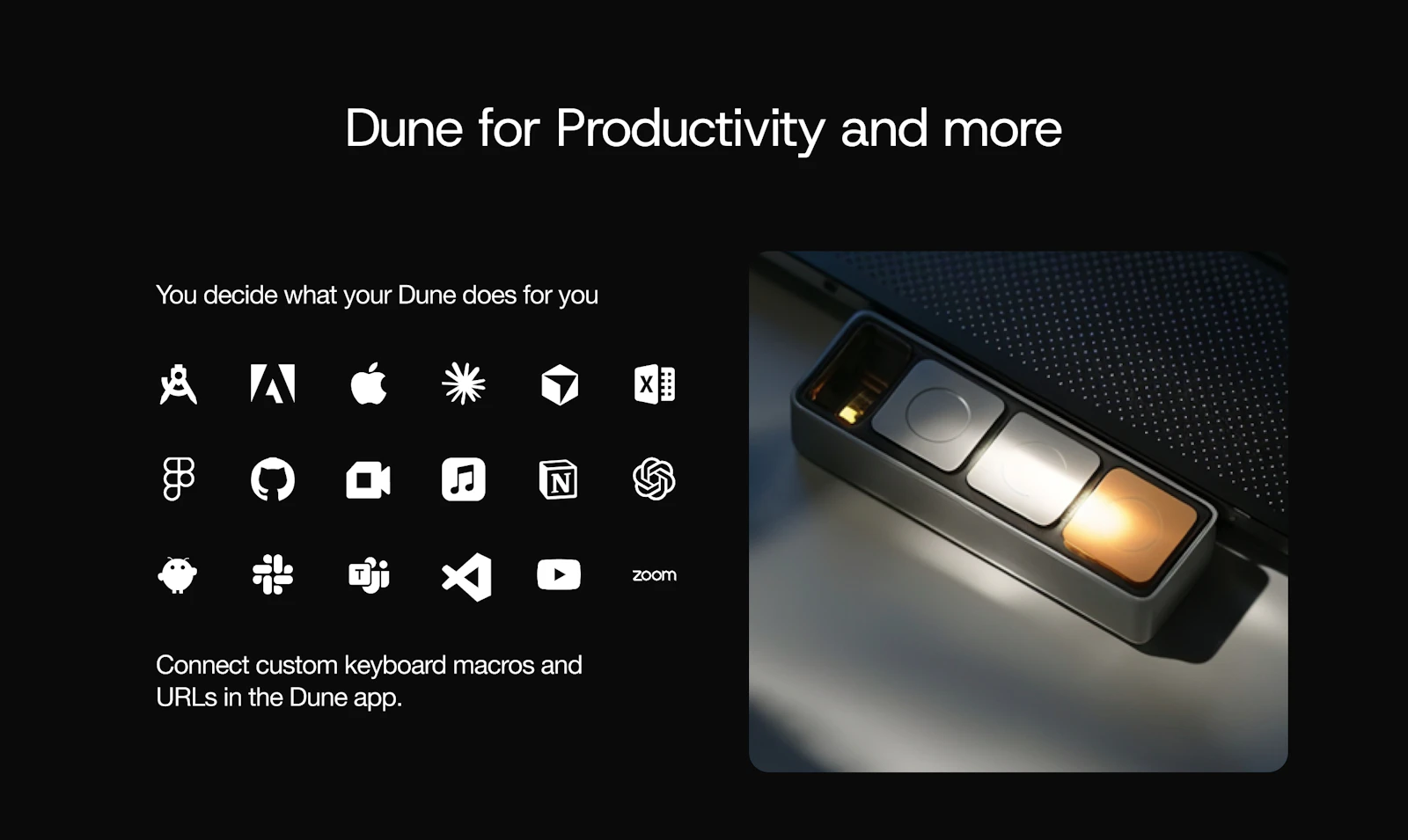 Dune for Productivity and more

You decide what your Dune does for you

zoom

Connect custom keyboard macros and URLs in the Dune app.